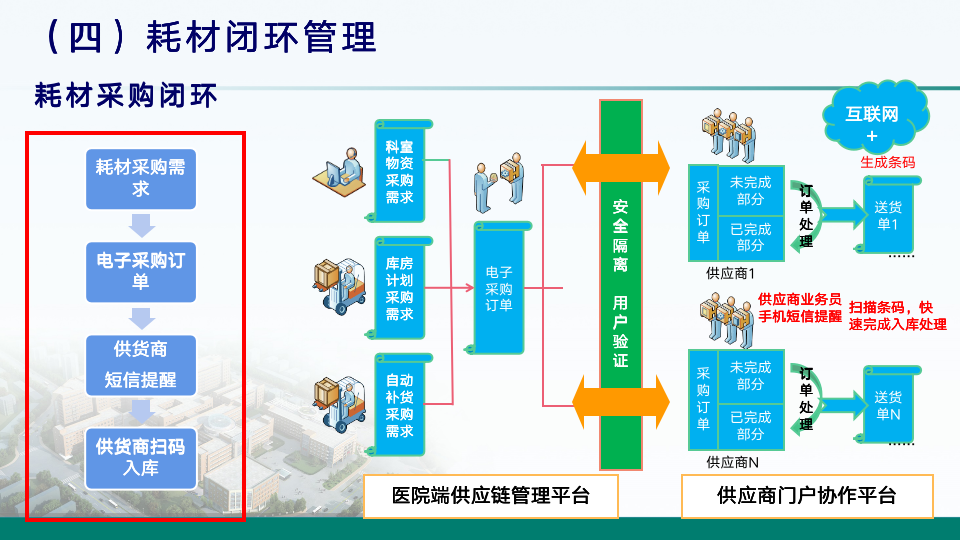 （四）耗材闭环管理

耗材采购闭环

耗材采购需求

电子采购订单

供货商
短信提醒

供货商扫码入库

科室物资采购需求

库房计划采购需求

自动补货采购需求

电子采购订单

安全隔离 用户验证

互联网
+
生成条码

采购订单

未完成部分

已完成部分

订单处理

送货单1

……

供应商1

供应商业务员手机短信提醒

扫描条码，快速完成入库处理

采购订单

未完成部分

已完成部分

订单处理

送货单N

……

供应商N

医院端供应链管理平台

供应商门户协作平台